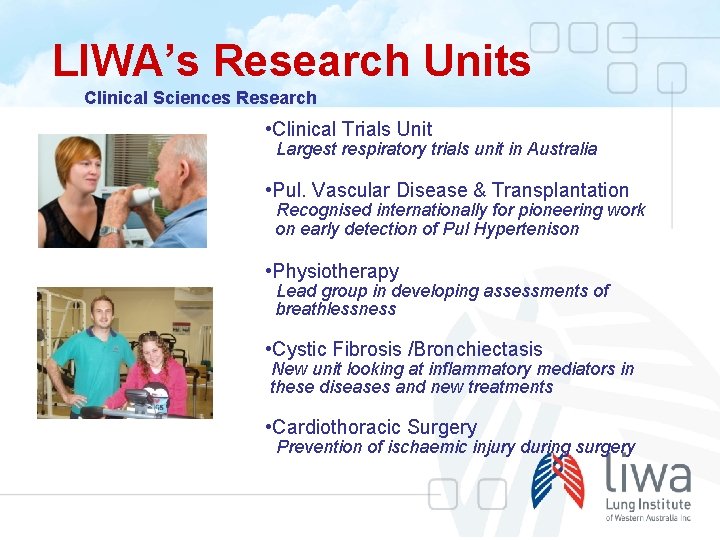 LIWA's Research Units

Clinical Sciences Research

•Clinical Trials Unit
Largest respiratory trials unit in Australia

•Pul. Vascular Disease & Transplantation
Recognised internationally for pioneering work on early detection of Pul Hypertenison

•Physiotherapy
Lead group in developing assessments of breathlessness

•Cystic Fibrosis /Bronchiectasis
New unit looking at inflammatory mediators in these diseases and new treatments

•Cardiothoracic Surgery
Prevention of ischaemic injury during surgery

liwa
Lung Institute
of Western Australia Inc